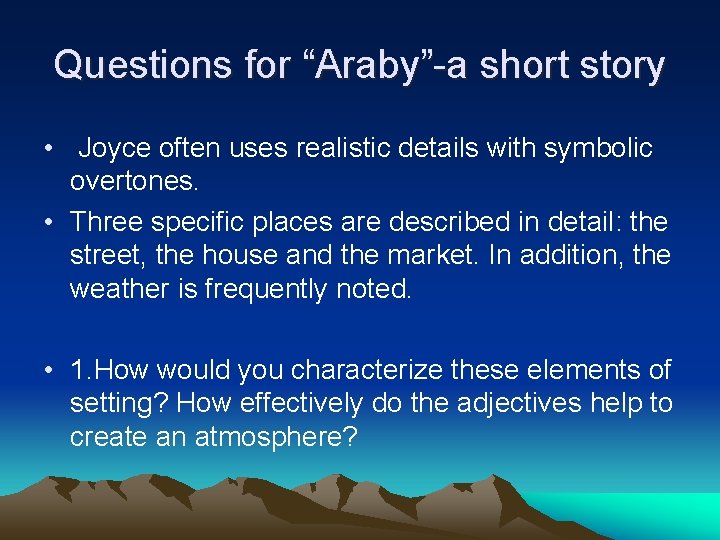 Questions for “Araby”-a short story

• Joyce often uses realistic details with symbolic overtones.

• Three specific places are described in detail: the street, the house and the market. In addition, the weather is frequently noted.

• 1.How would you characterize these elements of setting? How effectively do the adjectives help to create an atmosphere?